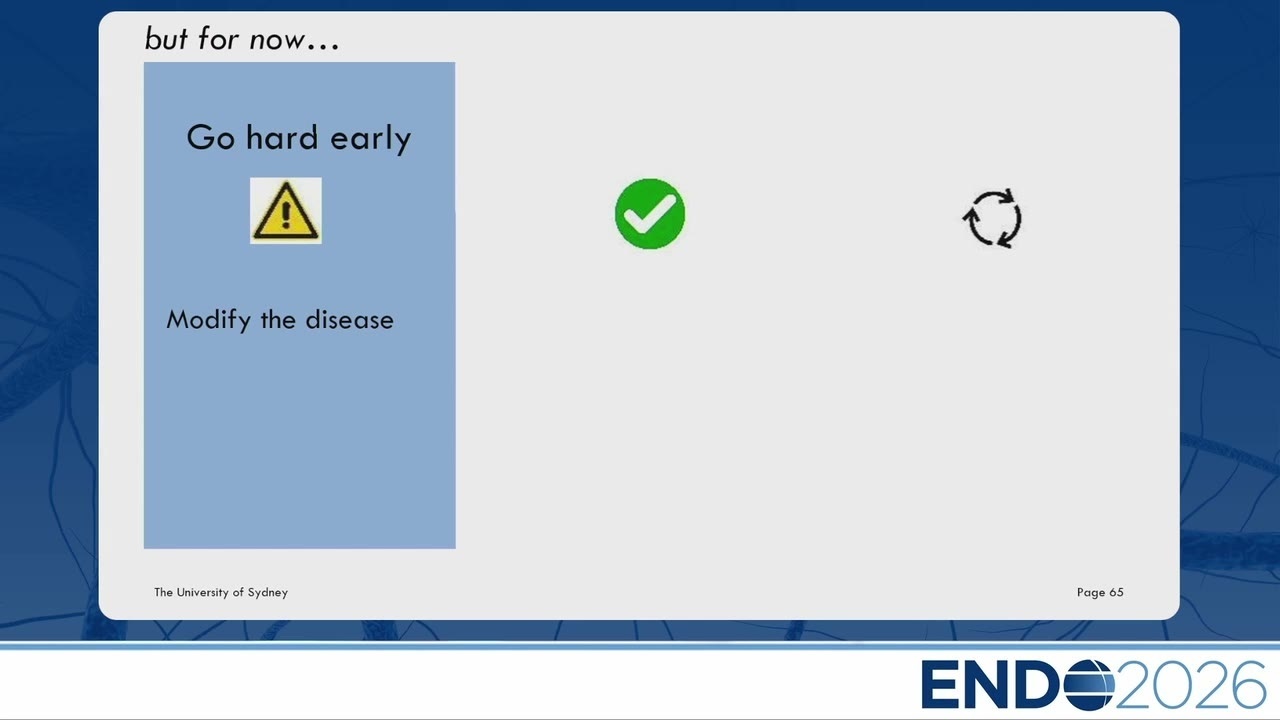 but for now…

Go hard early

Modify the disease

The University of Sydney

Page 65

ENDO2026